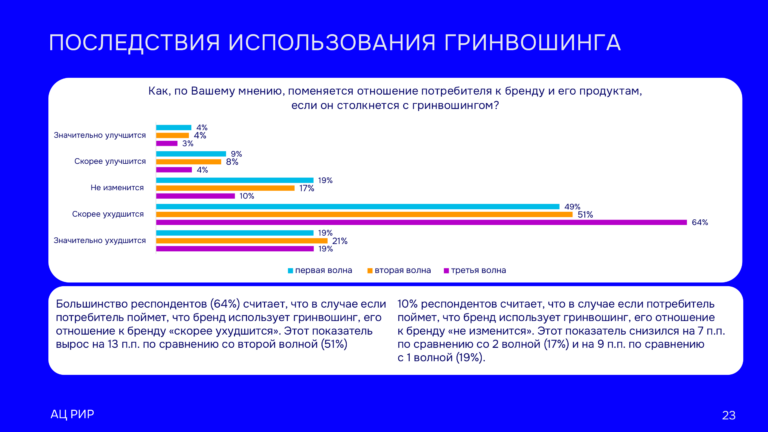 ПОСЛЕДСТВИЯ ИСПОЛЬЗОВАНИЯ ГРИНВОШИНГА

Как, по Вашему мнению, поменяется отношение потребителя к бренду и его продуктам, если он столкнется с гринвошингом?

Значительно улучшится 4% 4% 3%

Скорее улучшится 9% 8% 4%

Не изменится 19% 17% 10%

Скорее ухудшится 49% 51% 64%

Значительно ухудшится 19% 21% 19%

первая волна вторая волна третья волна

Большинство респондентов (64%) считает, что в случае если потребитель поймет, что бренд использует гринвошинг, его отношение к бренду «скорее ухудшится». Этот показатель вырос на 13 п.п. по сравнению со второй волной (51%)

10% респондентов считает, что в случае если потребитель поймет, что бренд использует гринвошинг, его отношение к бренду «не изменится». Этот показатель снизился на 7 п.п. по сравнению со 2 волной (17%) и на 9 п.п. по сравнению с 1 волной (19%).

АЦ РИР

23